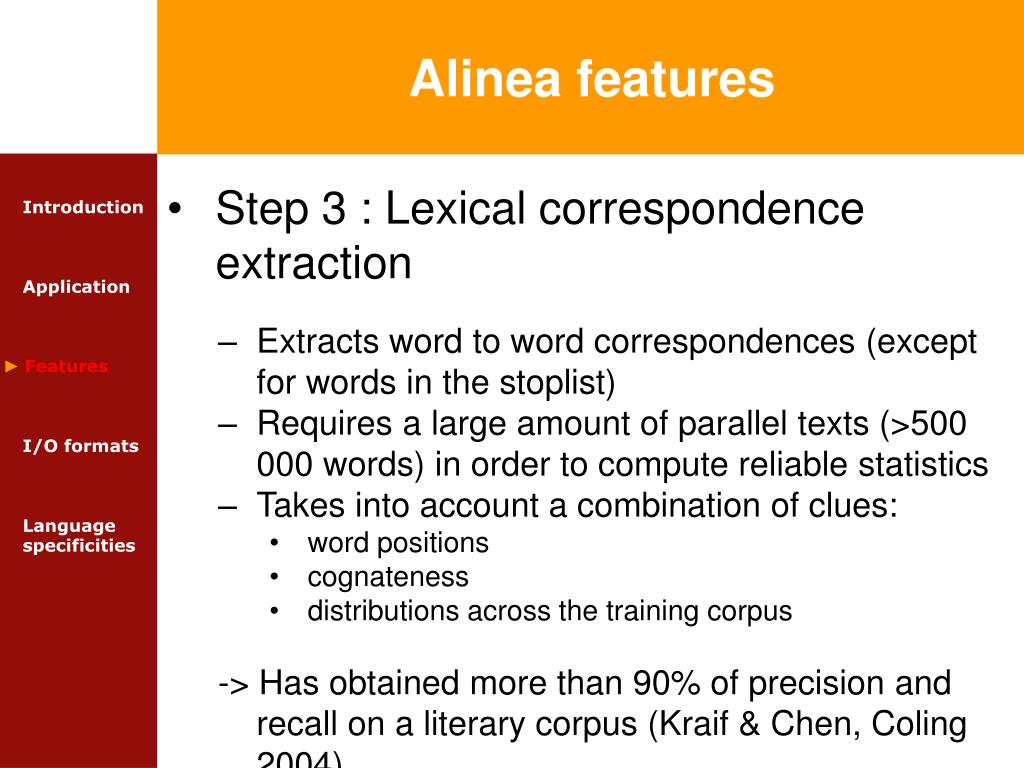 Alinea features

Introduction

Application

► Features

I/O formats

Language specificities

• Step 3 : Lexical correspondence extraction

– Extracts word to word correspondences (except for words in the stoplist)
– Requires a large amount of parallel texts (>500 000 words) in order to compute reliable statistics
– Takes into account a combination of clues:
• word positions
• cognateness
• distributions across the training corpus

-> Has obtained more than 90% of precision and recall on a literary corpus (Kraif & Chen, Coling 2004)